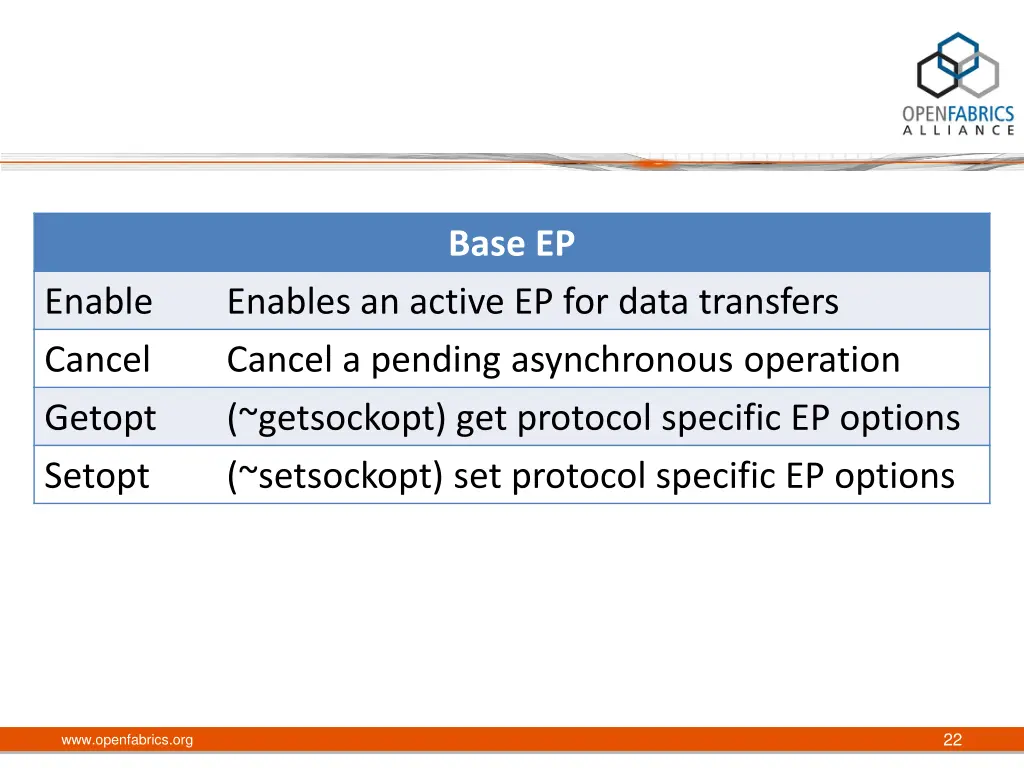 OPENFABRICS
ALLIANCE

| Base EP | |
|---|---|
| Enable | Enables an active EP for data transfers |
| Cancel | Cancel a pending asynchronous operation |
| Getopt | (~getsockopt) get protocol specific EP options |
| Setopt | (~setsockopt) set protocol specific EP options |

www.openfabrics.org

22